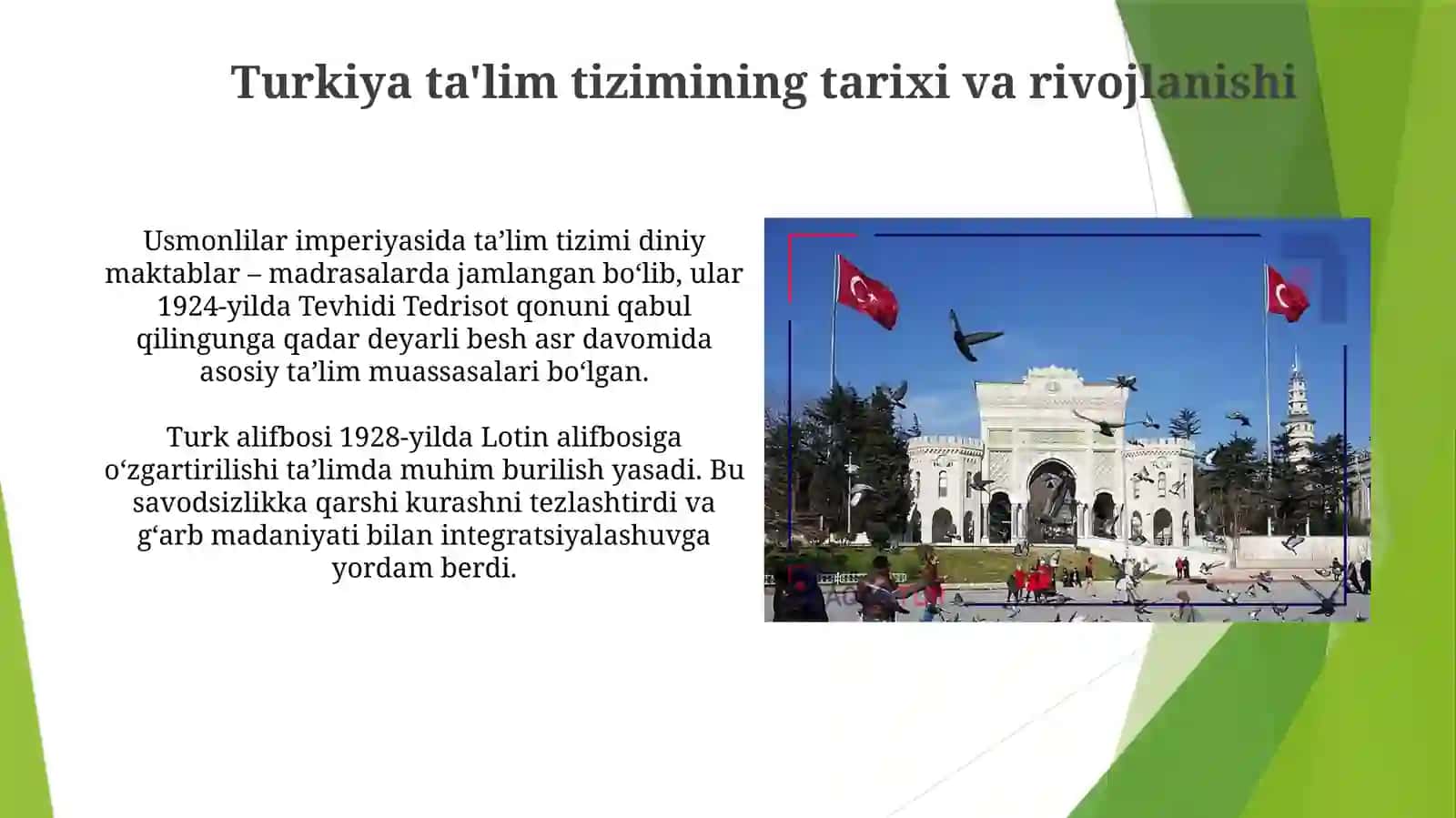 Turkiya ta'lim tizimining tarixi va rivojlanishi

Usmonlilar imperiyasida ta’lim tizimi diniy maktablar – madrasalarda jamlangan bo‘lib, ular 1924-yilda Tevhidi Tedrisot qonuni qabul qilingunga qadar deyarli besh asr davomida asosiy ta’lim muassasalari bo‘lgan.

Turk alifbosi 1928-yilda Lotin alifbosiga o‘zgartirilishi ta’limda muhim burilish yasadi. Bu savodsizlikka qarshi kurashni tezlashtirdi va g‘arb madaniyati bilan integratsiyalashuvga yordam berdi.